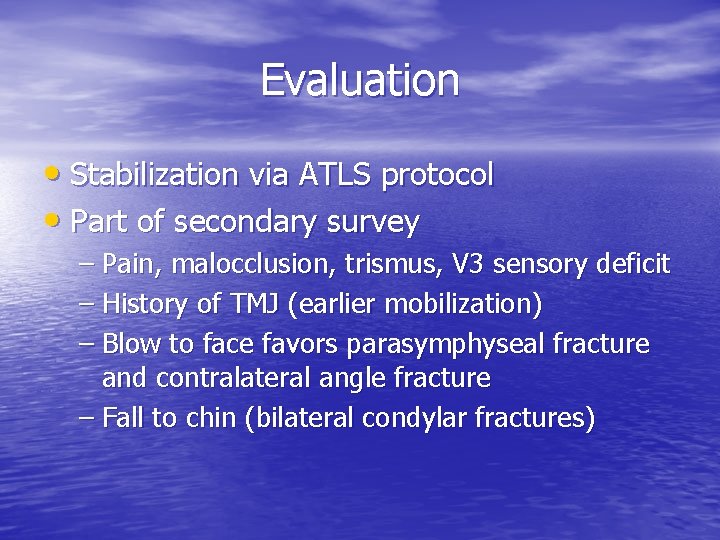 Evaluation

• Stabilization via ATLS protocol
• Part of secondary survey
– Pain, malocclusion, trismus, V3 sensory deficit
– History of TMJ (earlier mobilization)
– Blow to face favors parasymphyseal fracture and contralateral angle fracture
– Fall to chin (bilateral condylar fractures)